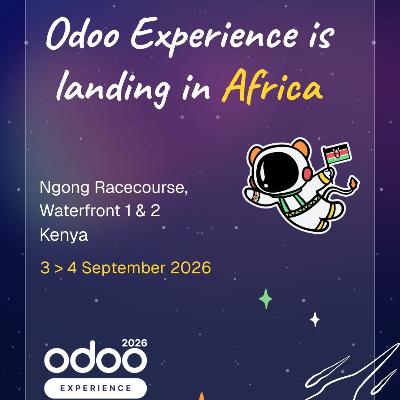 Odoo Experience is landing in Africa

Ngong Racecourse,
Waterfront 1 & 2
Kenya

3 > 4 September 2026

odoo 2026
EXPERIENCE